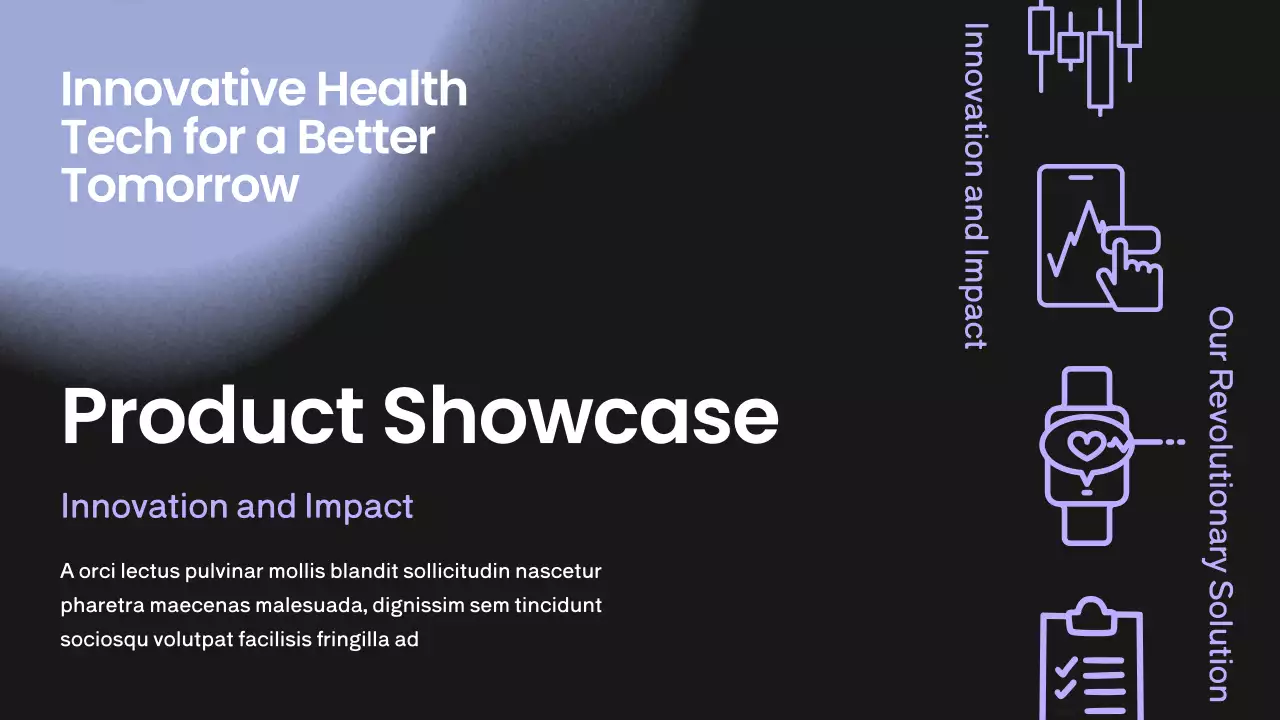 Innovative Health Tech for a Better Tomorrow

Product Showcase

Innovation and Impact

A orci lectus pulvinar mollis blandit sollicitudin nascetur pharetra maecenas malesuada, dignissim sem tincidunt sociosqu volutpat facilisis fringilla ad

Innovation and Impact

Our Revolutionary Solution